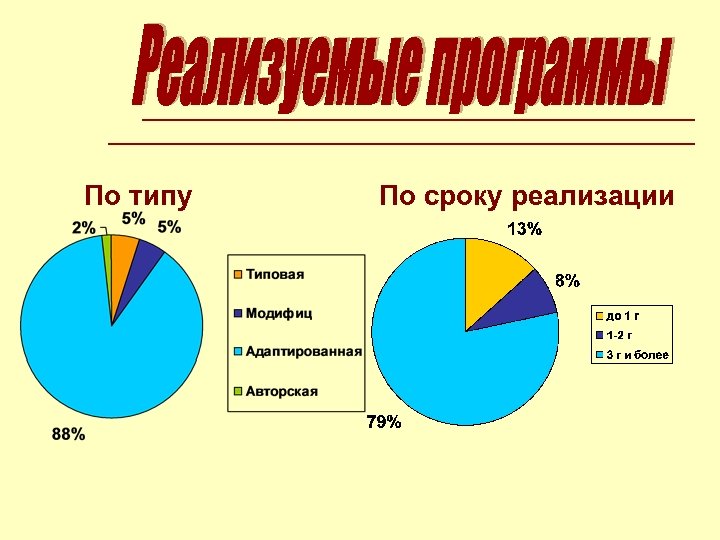 Реализуемые программы

По типу

2%
5%
5%
88%

Типовая
Модифиц
Адаптированная
Авторская

По сроку реализации

13%
8%
79%

до 1 г
1-2 г
3 г и более